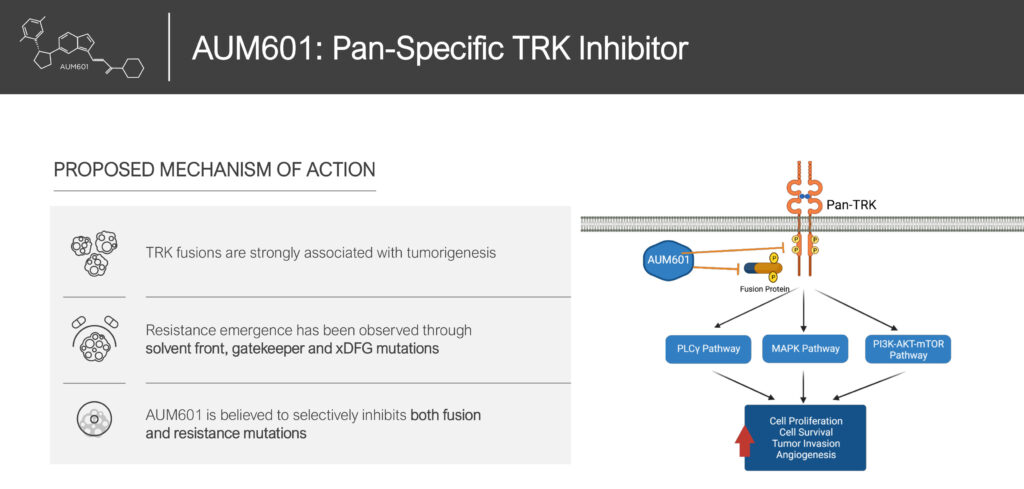 AUM601

AUM601: Pan-Specific TRK Inhibitor

PROPOSED MECHANISM OF ACTION

TRK fusions are strongly associated with tumorigenesis

Resistance emergence has been observed through solvent front, gatekeeper and xDFG mutations

AUM601 is believed to selectively inhibits both fusion and resistance mutations

Pan-TRK

AUM601

P P P P P

Fusion Protein

PLCγ Pathway

MAPK Pathway

PI3K-AKT-mTOR Pathway

Cell Proliferation
Cell Survival
Tumor Invasion
Angiogenesis